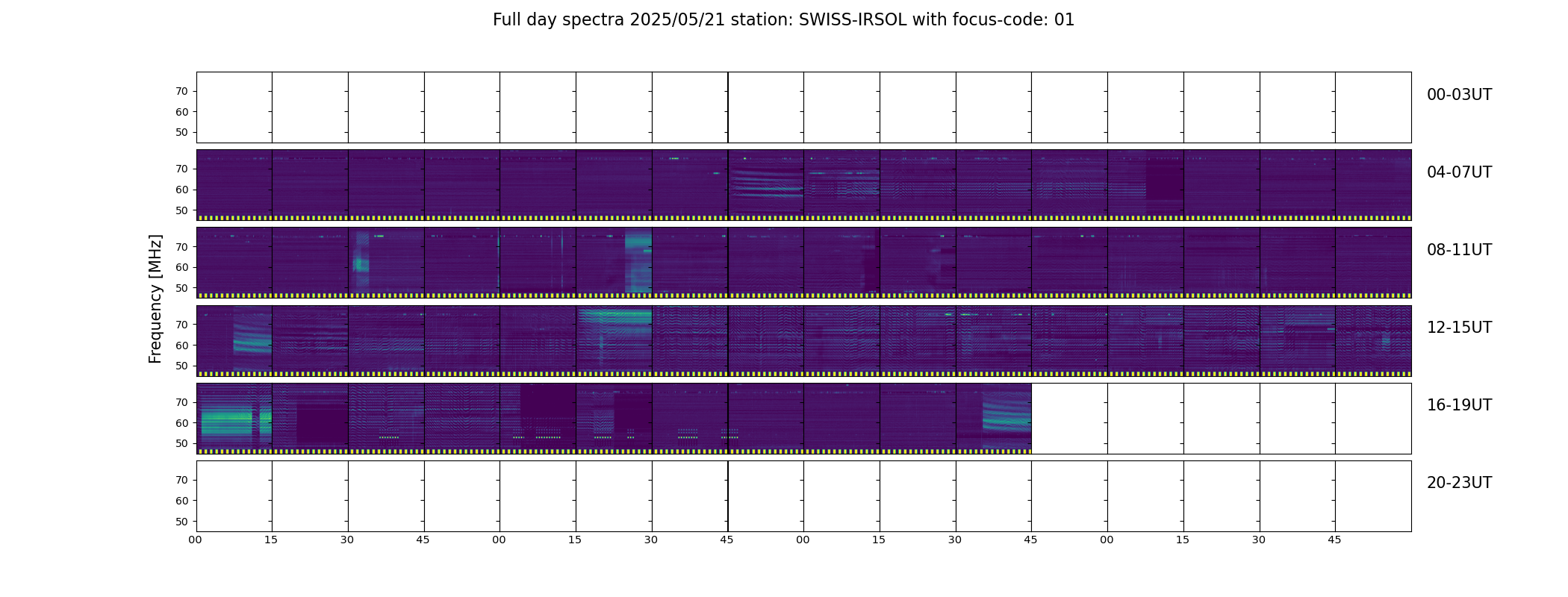 Full day spectra 2025/05/21 station: SWISS-IRSOL with focus-code: 01

Frequency [MHz]

70
60
50
00-03UT

70
60
50
04-07UT

70
60
50
08-11UT

70
60
50
12-15UT

70
60
50
16-19UT

70
60
50
20-23UT

00 15 30 45 00 15 30 45 00 15 30 45 00 15 30 45